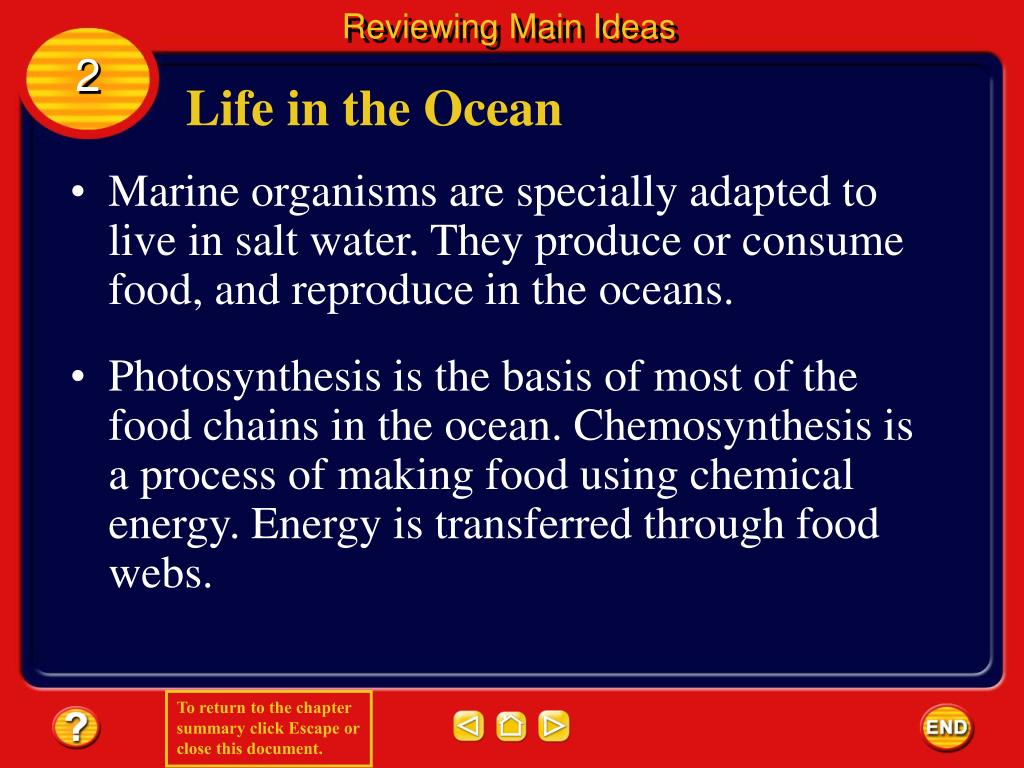 Reviewing Main Ideas

2

Life in the Ocean

• Marine organisms are specially adapted to live in salt water. They produce or consume food, and reproduce in the oceans.

• Photosynthesis is the basis of most of the food chains in the ocean. Chemosynthesis is a process of making food using chemical energy. Energy is transferred through food webs.

?

To return to the chapter summary click Escape or close this document.

END